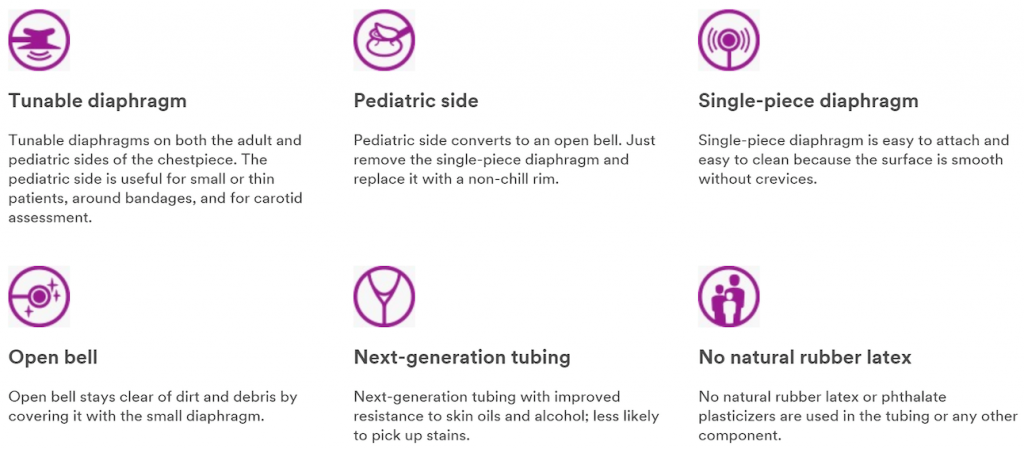 Tunable diaphragm

Tunable diaphragms on both the adult and pediatric sides of the chestpiece. The pediatric side is useful for small or thin patients, around bandages, and for carotid assessment.

Pediatric side

Pediatric side converts to an open bell. Just remove the single-piece diaphragm and replace it with a non-chill rim.

Single-piece diaphragm

Single-piece diaphragm is easy to attach and easy to clean because the surface is smooth without crevices.

Open bell

Open bell stays clear of dirt and debris by covering it with the small diaphragm.

Next-generation tubing

Next-generation tubing with improved resistance to skin oils and alcohol; less likely to pick up stains.

No natural rubber latex

No natural rubber latex or phthalate plasticizers are used in the tubing or any other component.